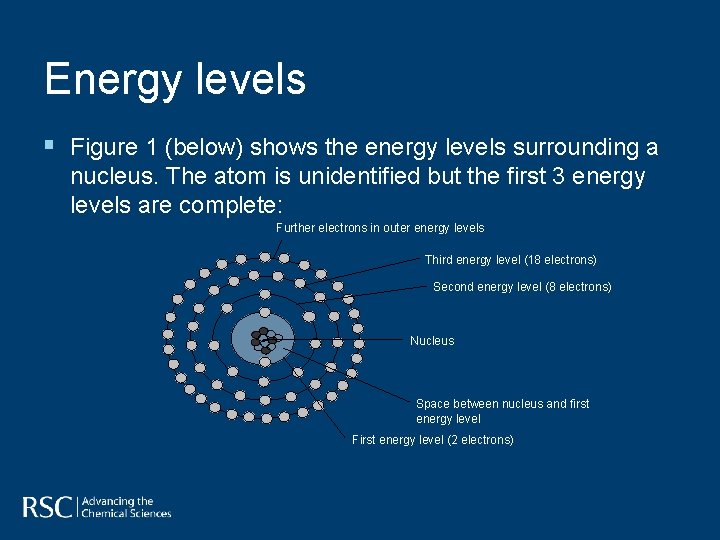 Energy levels

▪ Figure 1 (below) shows the energy levels surrounding a nucleus. The atom is unidentified but the first 3 energy levels are complete:

Further electrons in outer energy levels

Third energy level (18 electrons)

Second energy level (8 electrons)

Nucleus

Space between nucleus and first energy level

First energy level (2 electrons)

RSC | Advancing the Chemical Sciences